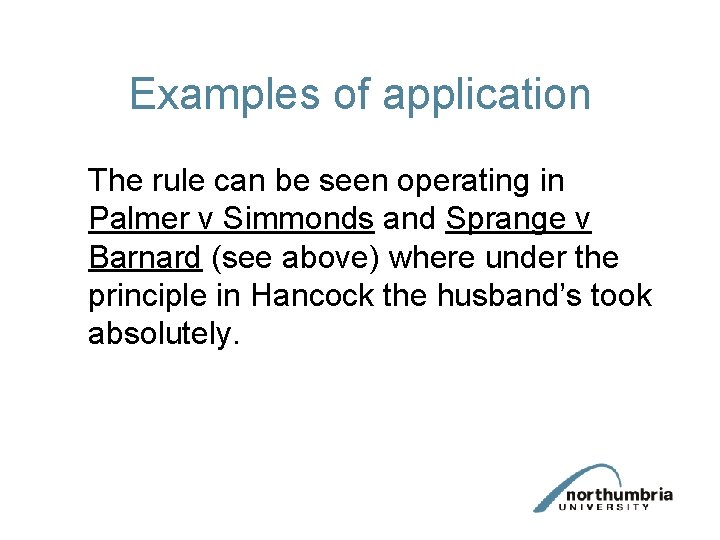 Examples of application

The rule can be seen operating in Palmer v Simmonds and Sprange v Barnard (see above) where under the principle in Hancock the husband's took absolutely.

northumbria
UNIVERSITY